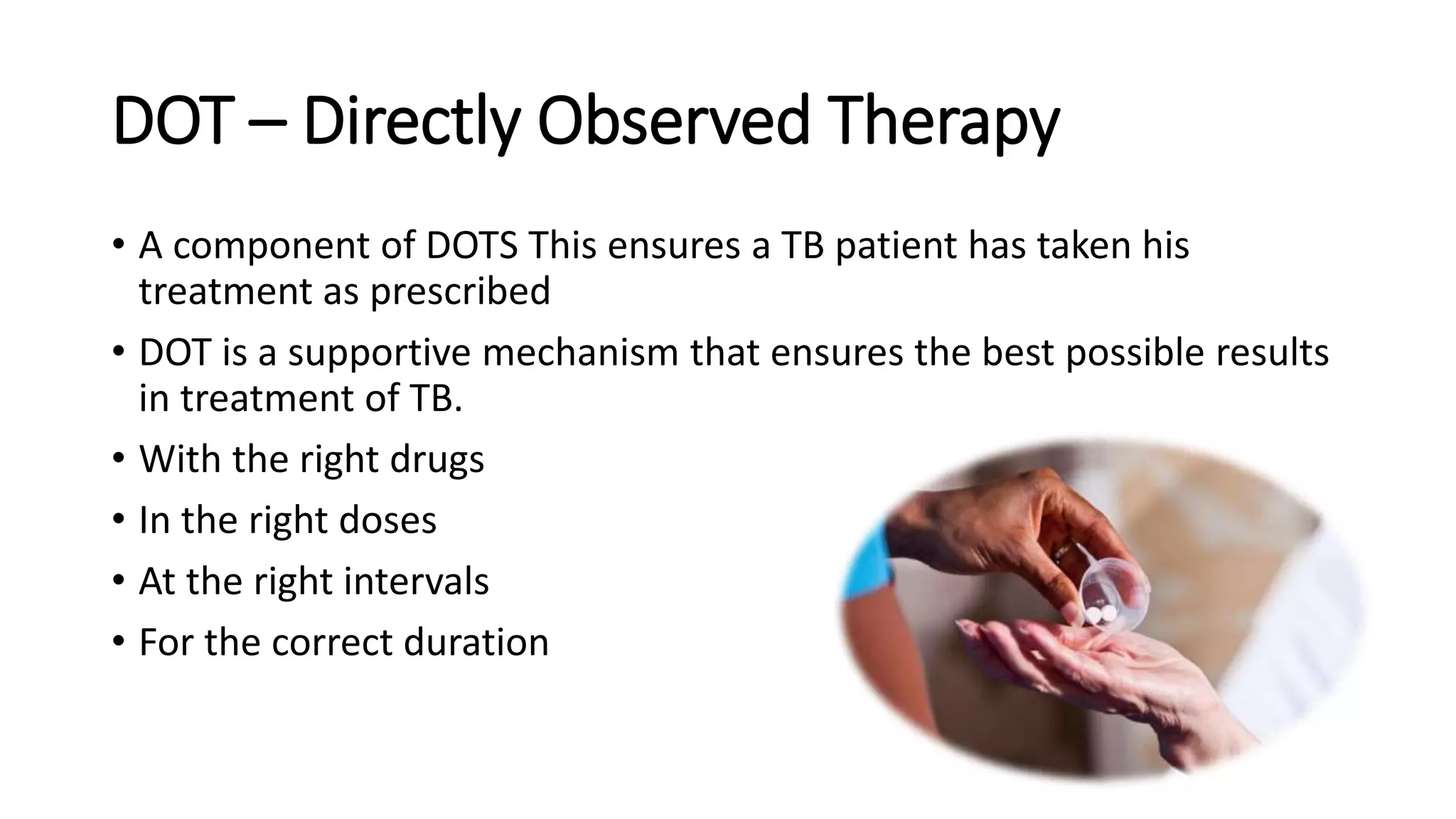 DOT – Directly Observed Therapy

• A component of DOTS This ensures a TB patient has taken his treatment as prescribed
• DOT is a supportive mechanism that ensures the best possible results in treatment of TB.
• With the right drugs
• In the right doses
• At the right intervals
• For the correct duration